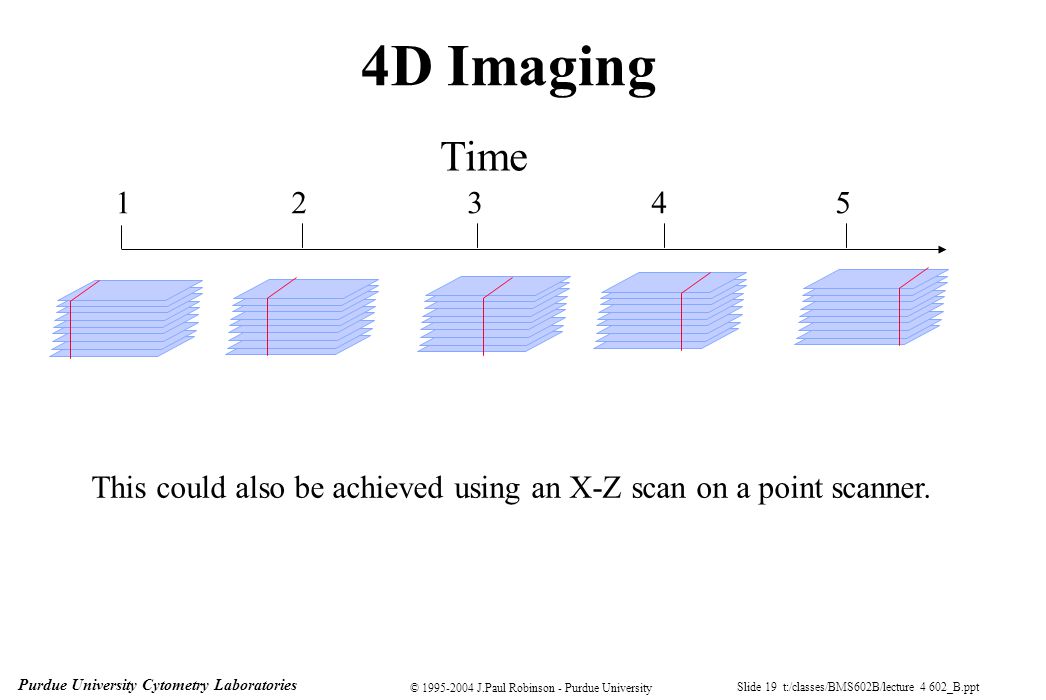 4D Imaging

Time

1 2 3 4 5

This could also be achieved using an X-Z scan on a point scanner.

Purdue University Cytometry Laboratories

© 1995-2004 J.Paul Robinson - Purdue University

Slide 19 t:/classes/BMS602B/lecture 4 602_B.ppt